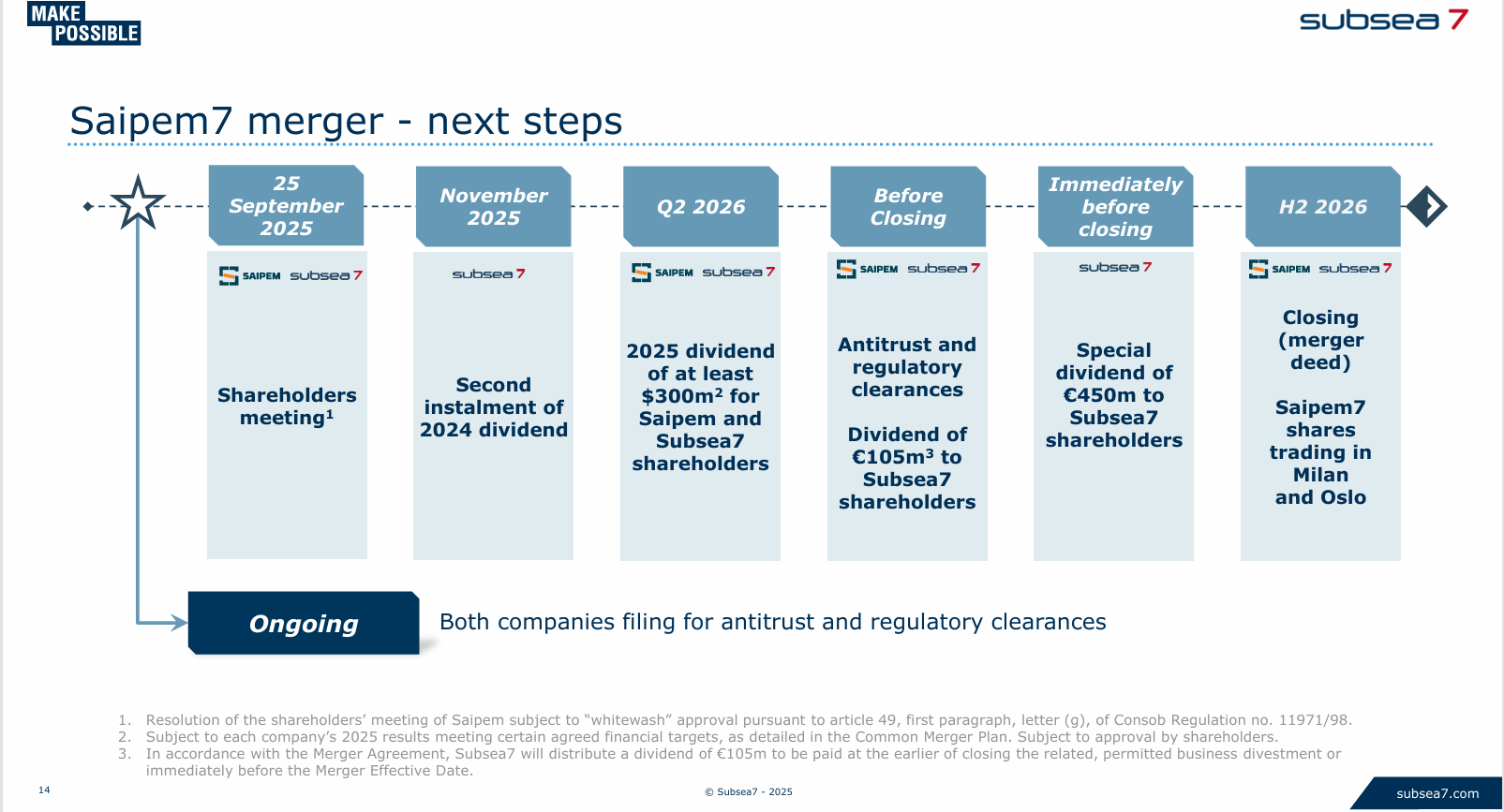 MAKE POSSIBLE

subsea 7

Saipem7 merger - next steps

25 September 2025

SAIPEM subsea 7

Shareholders meeting$^1$

November 2025

subsea 7

Second instalment of 2024 dividend

Q2 2026

SAIPEM subsea 7

2025 dividend of at least \$300m$^2$ for Saipem and Subsea7 shareholders

Before Closing

SAIPEM subsea 7

Antitrust and regulatory clearances

Dividend of €105m$^3$ to Subsea7 shareholders

Immediately before closing

subsea 7

Special dividend of €450m to Subsea7 shareholders

H2 2026

SAIPEM subsea 7

Closing (merger deed)

Saipem7 shares trading in Milan and Oslo

Ongoing

Both companies filing for antitrust and regulatory clearances

1. Resolution of the shareholders' meeting of Saipem subject to "whitewash" approval pursuant to article 49, first paragraph, letter (g), of Consob Regulation no. 11971/98.
2. Subject to each company's 2025 results meeting certain agreed financial targets, as detailed in the Common Merger Plan. Subject to approval by shareholders.
3. In accordance with the Merger Agreement, Subsea7 will distribute a dividend of €105m to be paid at the earlier of closing the related, permitted business divestment or immediately before the Merger Effective Date.

14

© Subsea7 - 2025

subsea7.com